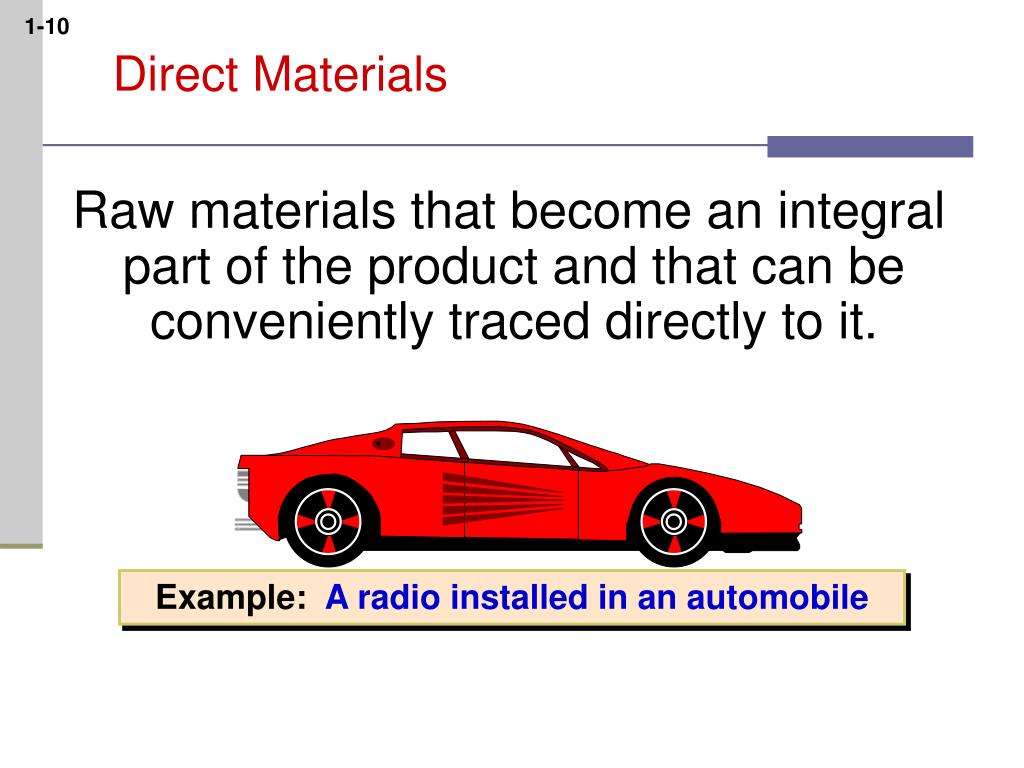 1-10

Direct Materials

Raw materials that become an integral part of the product and that can be conveniently traced directly to it.

Example: A radio installed in an automobile